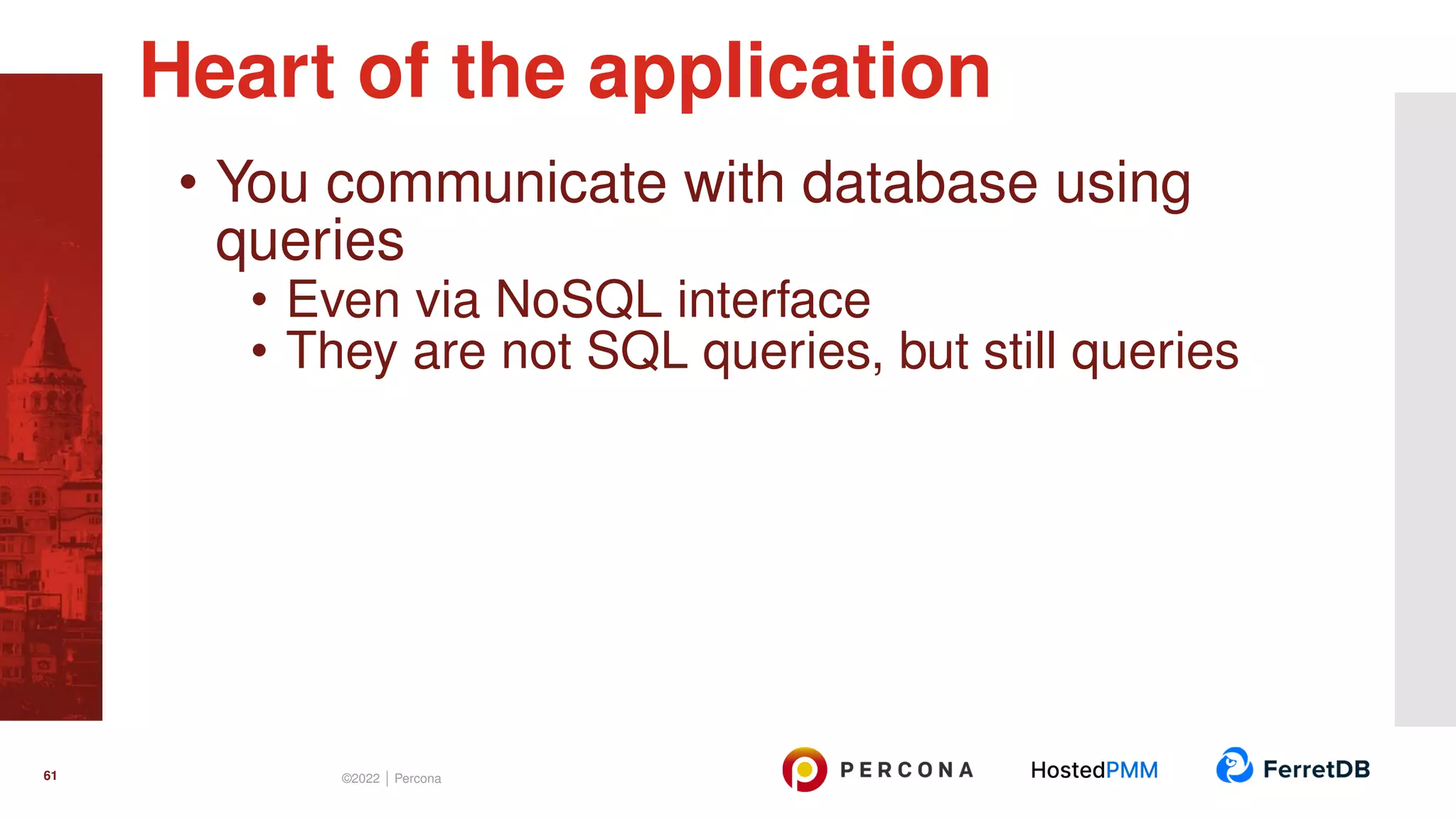 Heart of the application

• You communicate with database using queries
  • Even via NoSQL interface
  • They are not SQL queries, but still queries

61

©2022 | Percona

PERCONA HostedPMM FerretDB